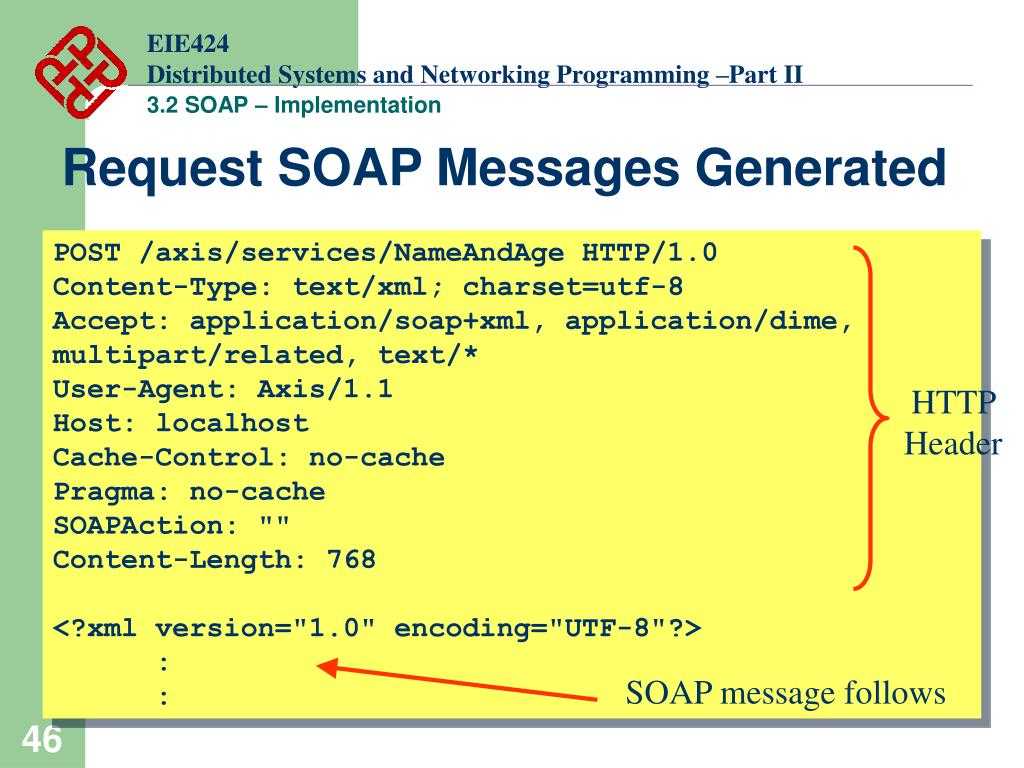 EIE424
Distributed Systems and Networking Programming –Part II
3.2 SOAP – Implementation

Request SOAP Messages Generated

POST /axis/services/NameAndAge HTTP/1.0
Content-Type: text/xml; charset=utf-8
Accept: application/soap+xml, application/dime, multipart/related, text/*
User-Agent: Axis/1.1
Host: localhost
Cache-Control: no-cache
Pragma: no-cache
SOAPAction: ""
Content-Length: 768

<?xml version="1.0" encoding="UTF-8"?>
:
:

HTTP Header

SOAP message follows

46